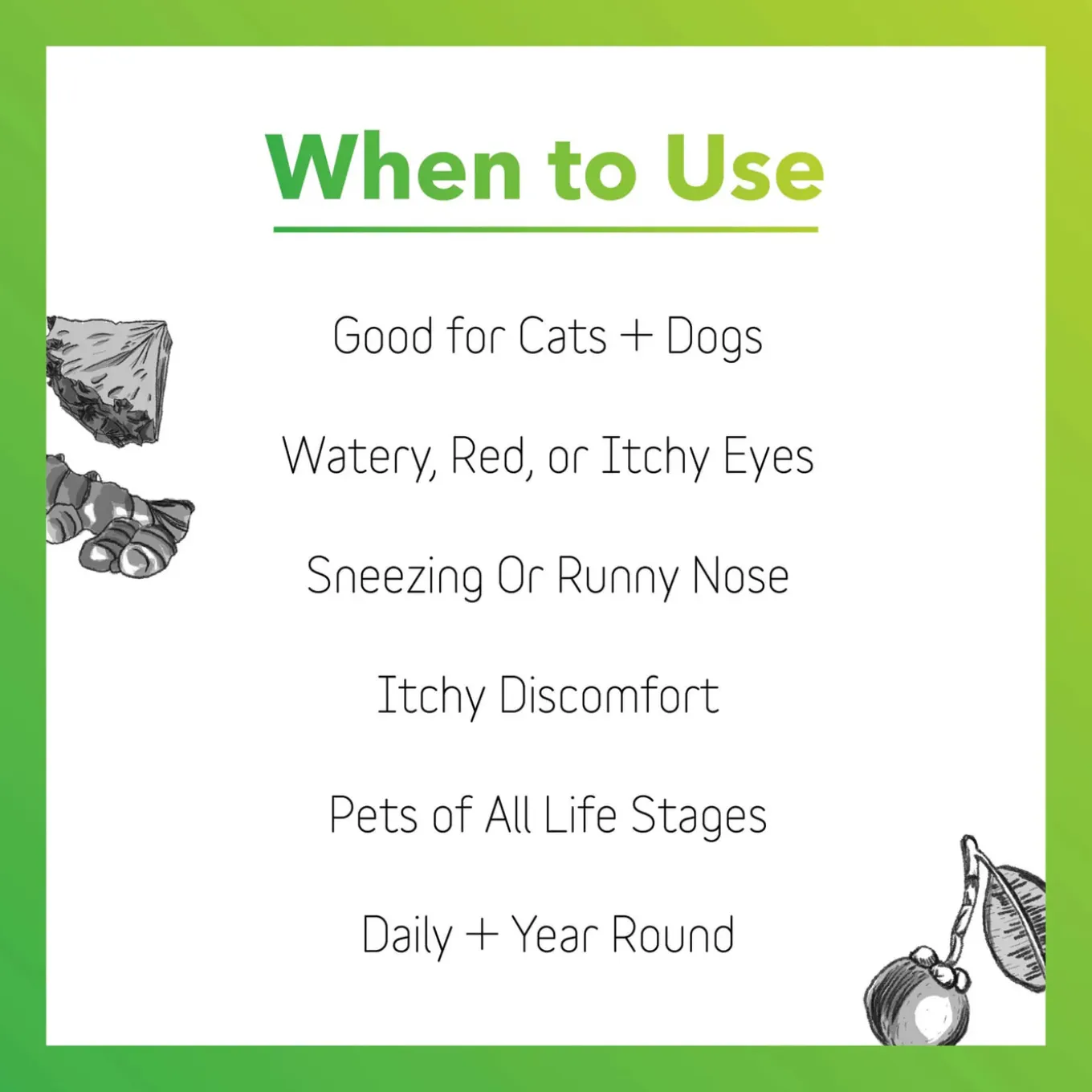 When to Use

Good for Cats + Dogs

Watery, Red, or Itchy Eyes

Sneezing Or Runny Nose

Itchy Discomfort

Pets of All Life Stages

Daily + Year Round